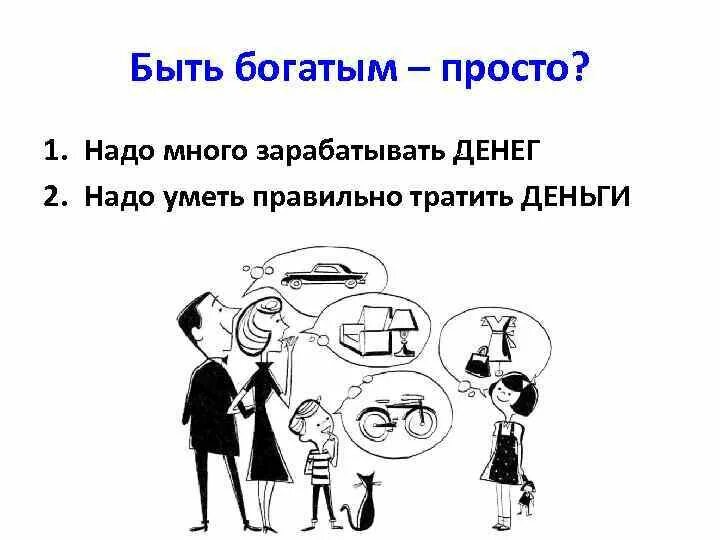 Быть богатым – просто?

1. Надо много зарабатывать ДЕНЕГ
2. Надо уметь правильно тратить ДЕНЬГИ